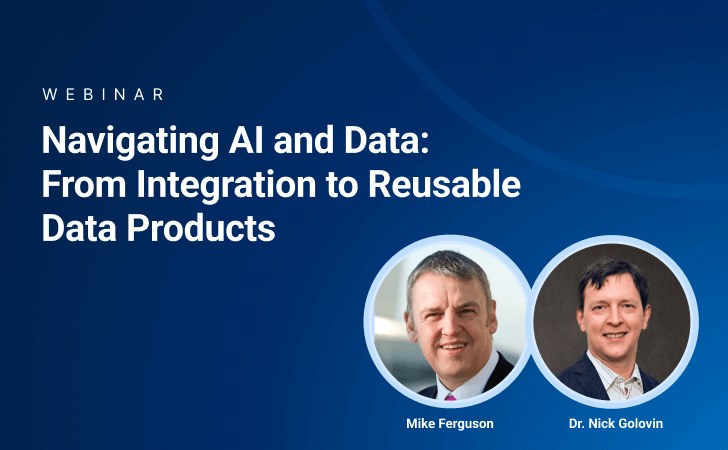 WEBINAR

Navigating AI and Data: From Integration to Reusable Data Products

Mike Ferguson

Dr. Nick Golovin